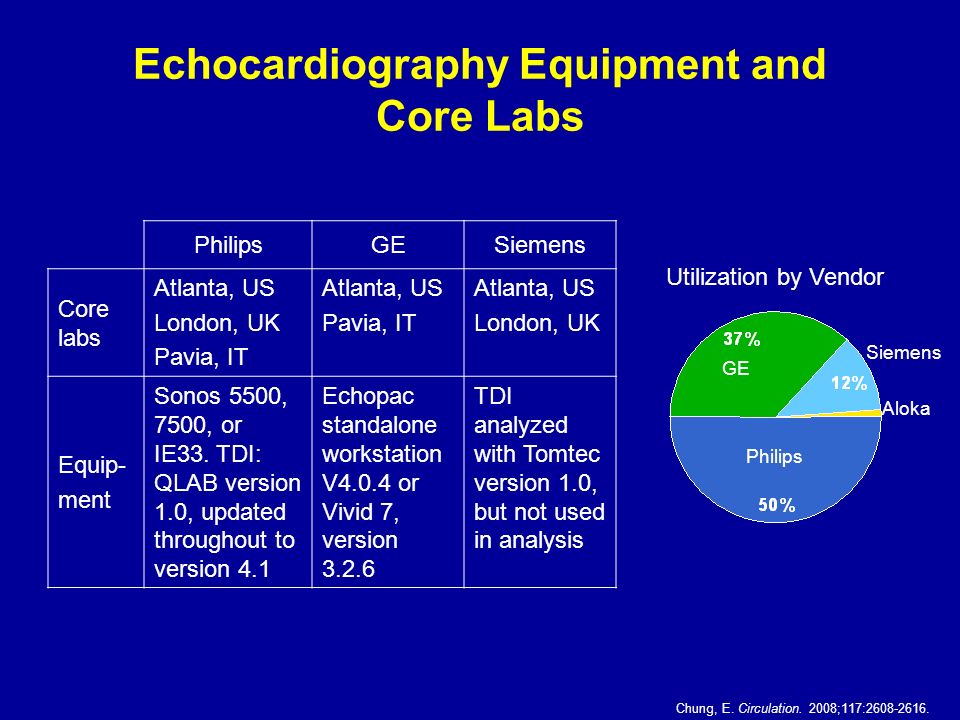 Echocardiography Equipment and Core Labs

| | Philips | GE | Siemens |
|---|---|---|---|
| Core labs | Atlanta, US London, UK Pavia, IT | Atlanta, US Pavia, IT | Atlanta, US London, UK |
| Equipment | Sonos 5500, 7500, or IE33. TDI: QLAB version 1.0, updated throughout to version 4.1 | Echopac standalone workstation V4.0.4 or Vivid 7, version 3.2.6 | TDI analyzed with Tomtec version 1.0, but not used in analysis |

Utilization by Vendor

37%
GE
Siemens
12%
Aloka
Philips
50%

Chung, E. Circulation. 2008;117:2608-2616.